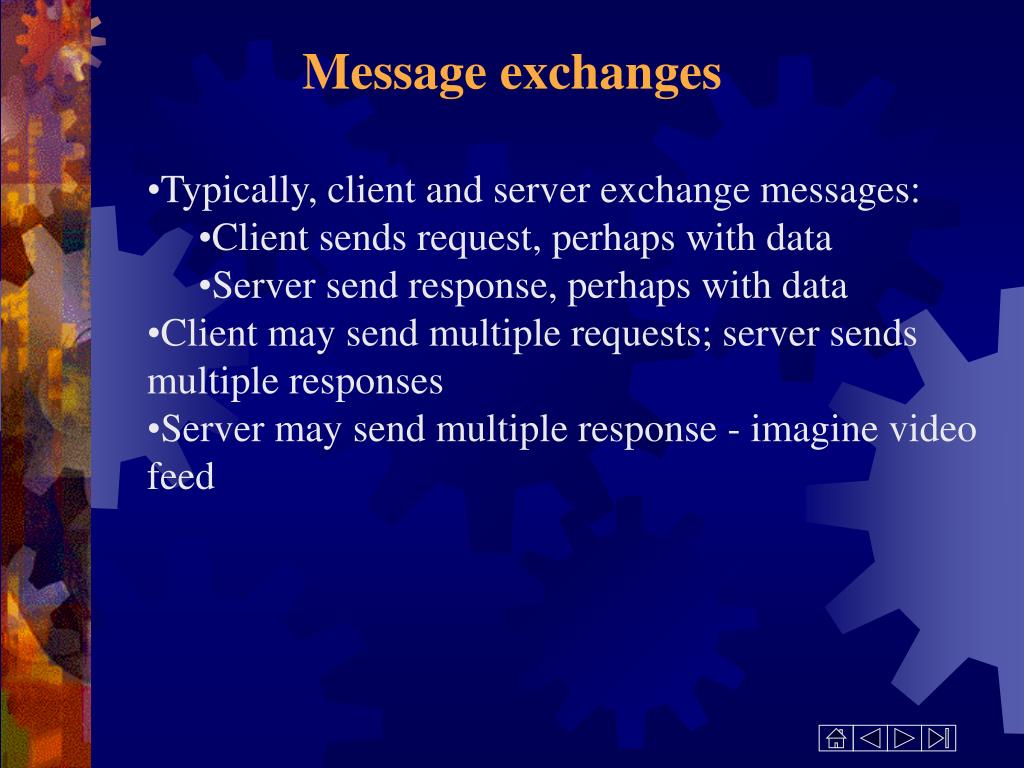 Message exchanges

•Typically, client and server exchange messages:
•Client sends request, perhaps with data
•Server send response, perhaps with data
•Client may send multiple requests; server sends multiple responses
•Server may send multiple response - imagine video feed